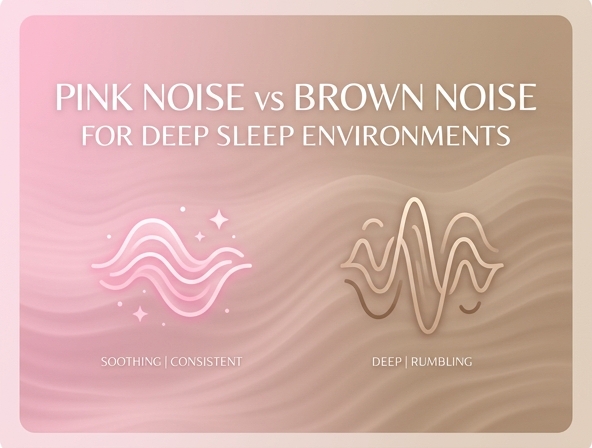 PINK NOISE vs BROWN NOISE
FOR DEEP SLEEP ENVIRONMENTS

SOOTHING | CONSISTENT

DEEP | RUMBLING